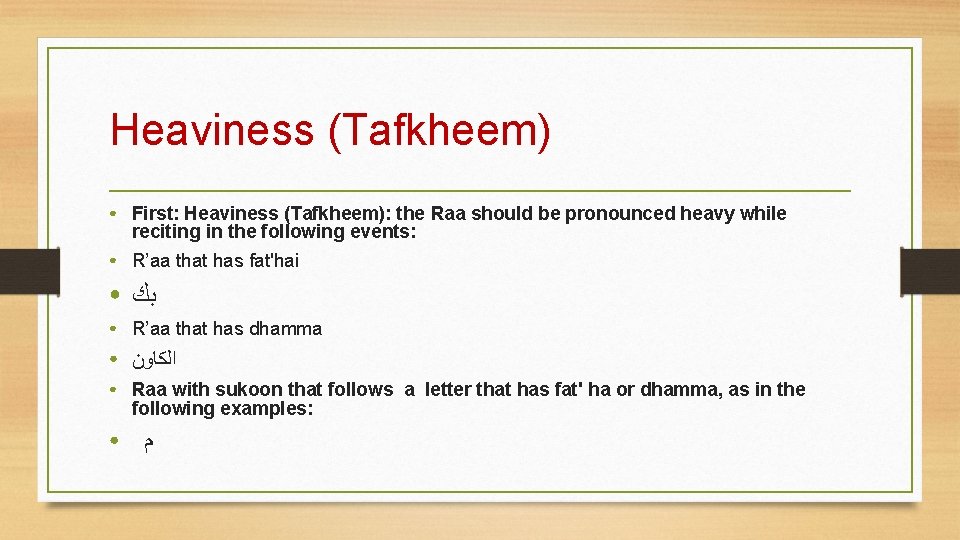 Heaviness (Tafkheem)

• First: Heaviness (Tafkheem): the Raa should be pronounced heavy while reciting in the following events:
• R’aa that has fat'hai
• بك
• R’aa that has dhamma
• الكاون
• Raa with sukoon that follows a letter that has fat' ha or dhamma, as in the following examples:
• م